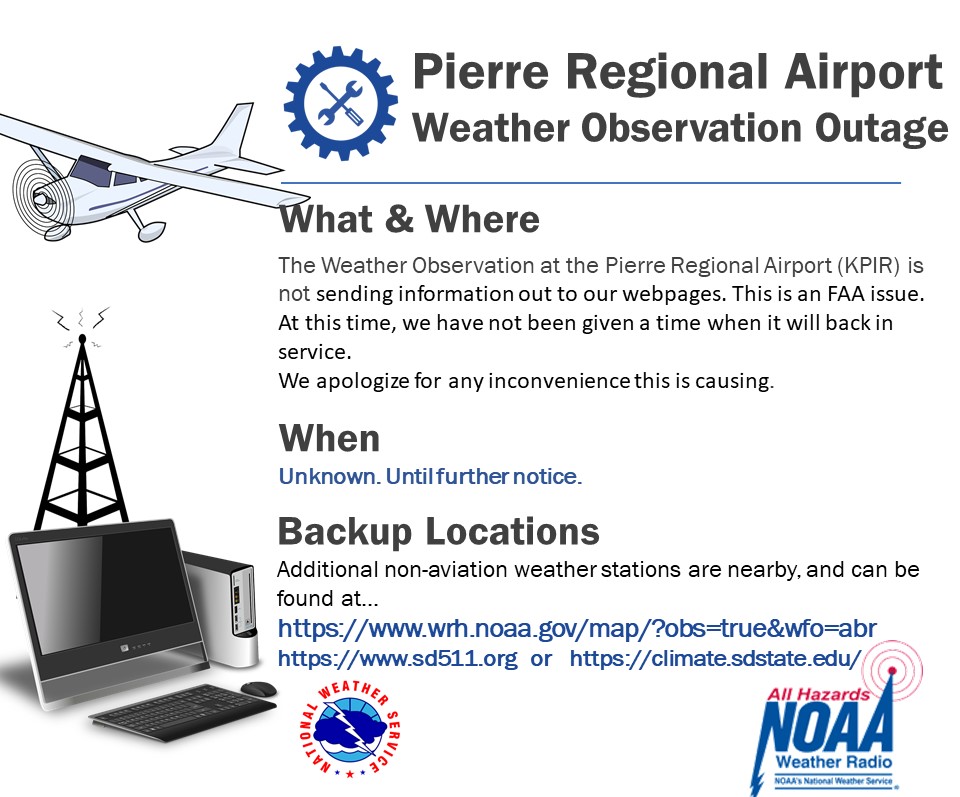 Pierre Regional Airport
Weather Observation Outage

What & Where

The Weather Observation at the Pierre Regional Airport (KPIR) is not sending information out to our webpages. This is an FAA issue. At this time, we have not been given a time when it will back in service.
We apologize for any inconvenience this is causing.

When

Unknown. Until further notice.

Backup Locations

Additional non-aviation weather stations are nearby, and can be found at...
https://www.wrh.noaa.gov/map/?obs=true&wfo=abr
https://www.sd511.org or https://climate.sdstate.edu/

NATIONAL WEATHER SERVICE

All Hazards
NOAA
Weather Radio
NOAA's National Weather Service